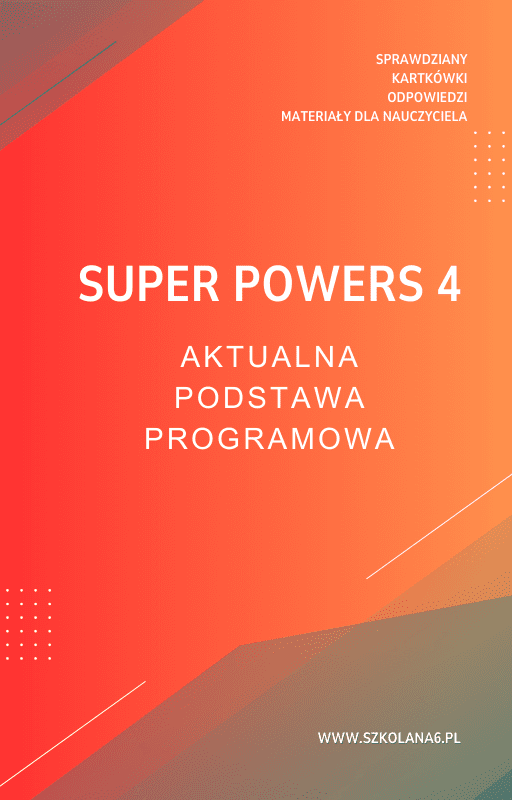 SPRAWDZIANY
KARTKÓWKI
ODPOWIEDZI
MATERIAŁY DLA NAUCZYCIELA

SUPER POWERS 4

AKTUALNA
PODSTAWA
PROGRAMOWA

WWW.SZKOLANA6.PL